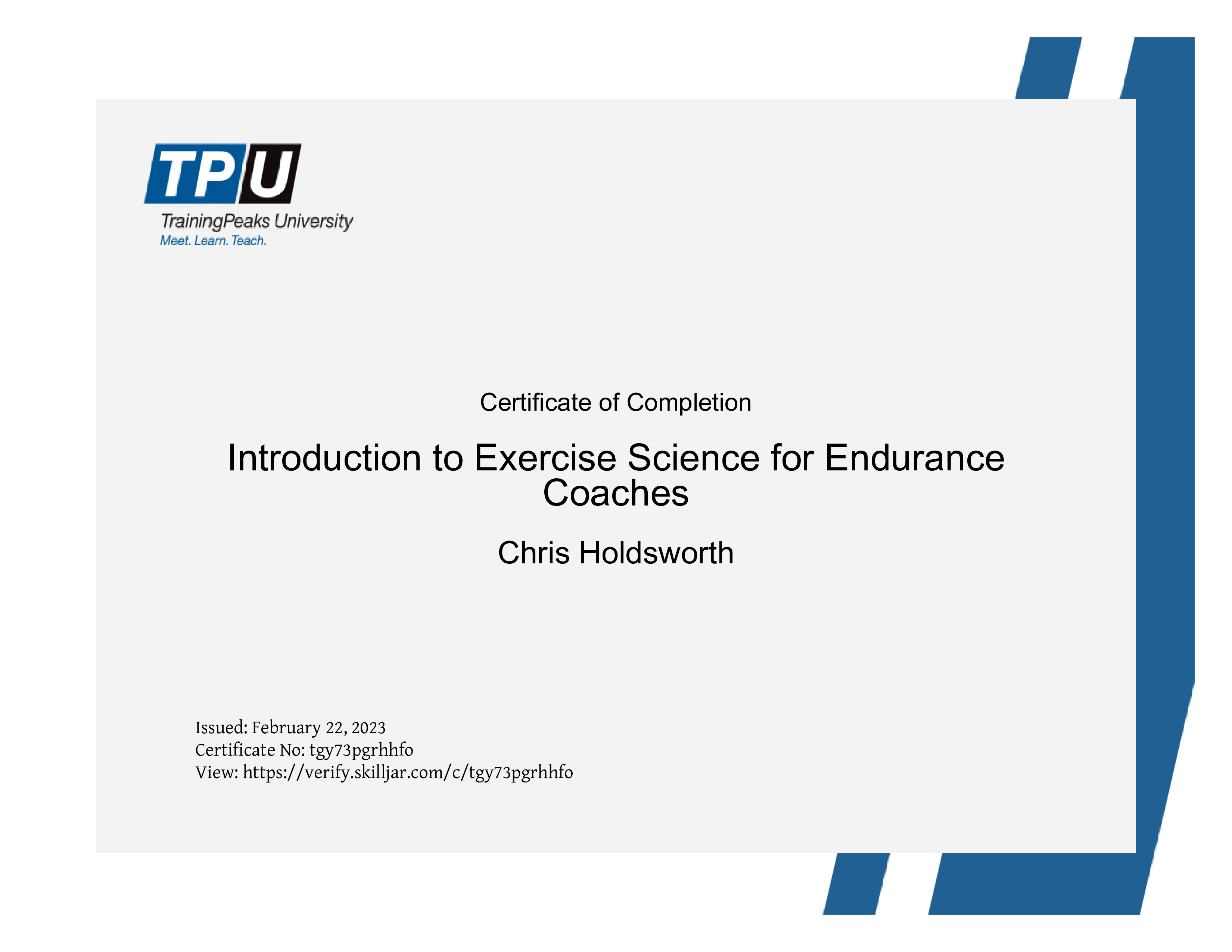 TPU
TrainingPeaks University
Meet. Learn. Teach.

Certificate of Completion

Introduction to Exercise Science for Endurance Coaches

Chris Holdsworth

Issued: February 22, 2023
Certificate No: tgy73pgrhhfo
View: https://verify.skilljar.com/c/tgy73pgrhhfo